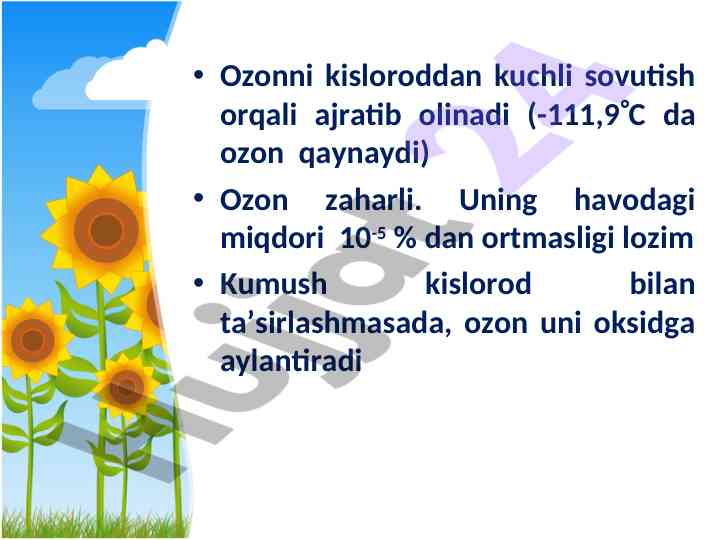 • Ozonni kisloroddan kuchli sovutish orqali ajratib olinadi (-111,9°C da ozon qaynaydi)

• Ozon zaharli. Uning havodagi miqdori $10^{-5}$ % dan ortmasligi lozim

• Kumush kislorod bilan ta’sirlashmasada, ozon uni oksidga aylantiradi

hujjat.uz